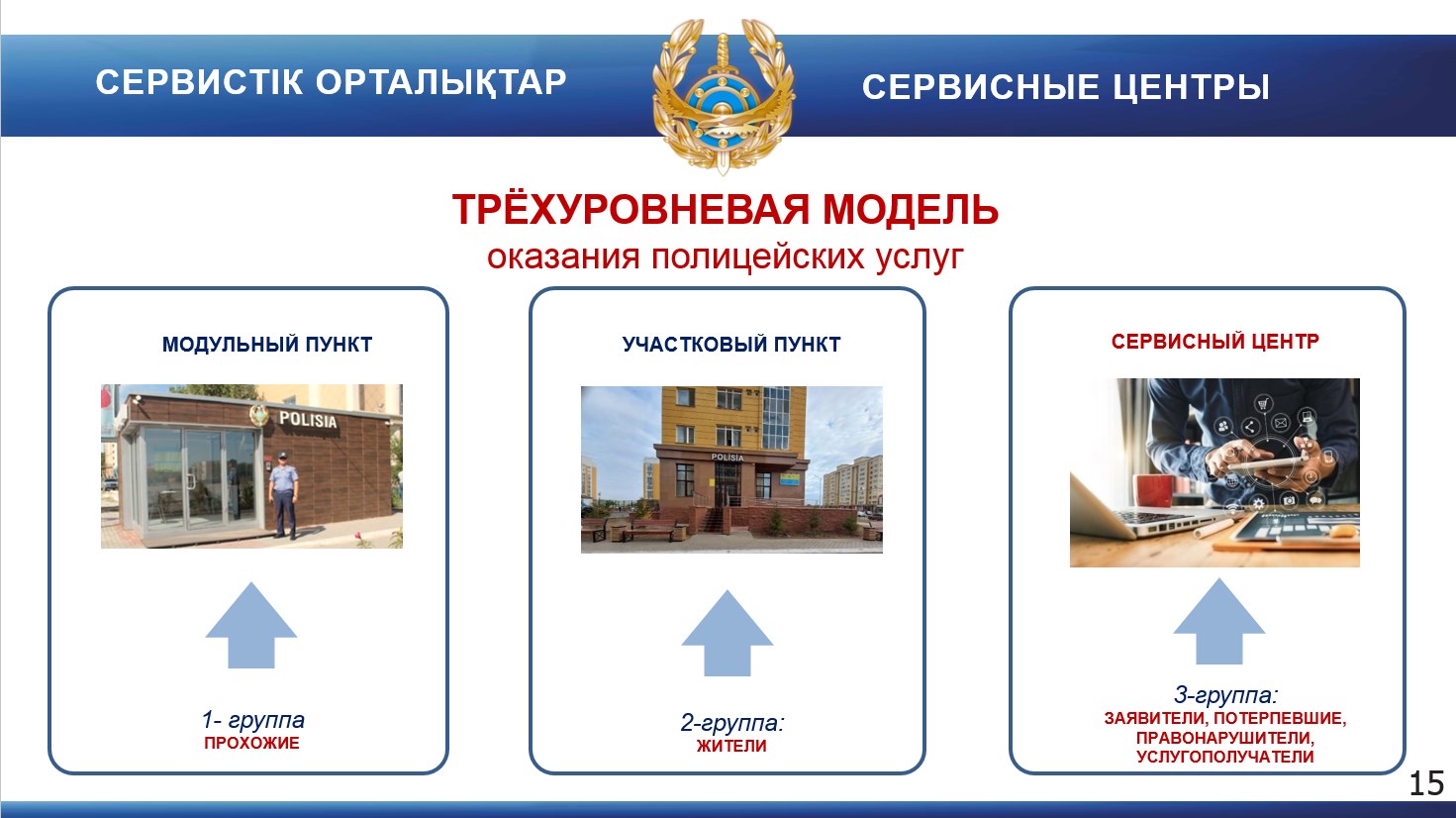 СЕРВИСТІК ОРТАЛЫҚТАР

СЕРВИСНЫЕ ЦЕНТРЫ

ТРЁХУРОВНЕВАЯ МОДЕЛЬ
оказания полицейских услуг

МОДУЛЬНЫЙ ПУНКТ

POLISIA

1- группа
ПРОХОЖИЕ

УЧАСТКОВЫЙ ПУНКТ

POLISIA

2-группа:
ЖИТЕЛИ

СЕРВИСНЫЙ ЦЕНТР

3-группа:
ЗАЯВИТЕЛИ, ПОТЕРПЕВШИЕ, ПРАВОНАРУШИТЕЛИ, УСЛУГОПОЛУЧАТЕЛИ

15